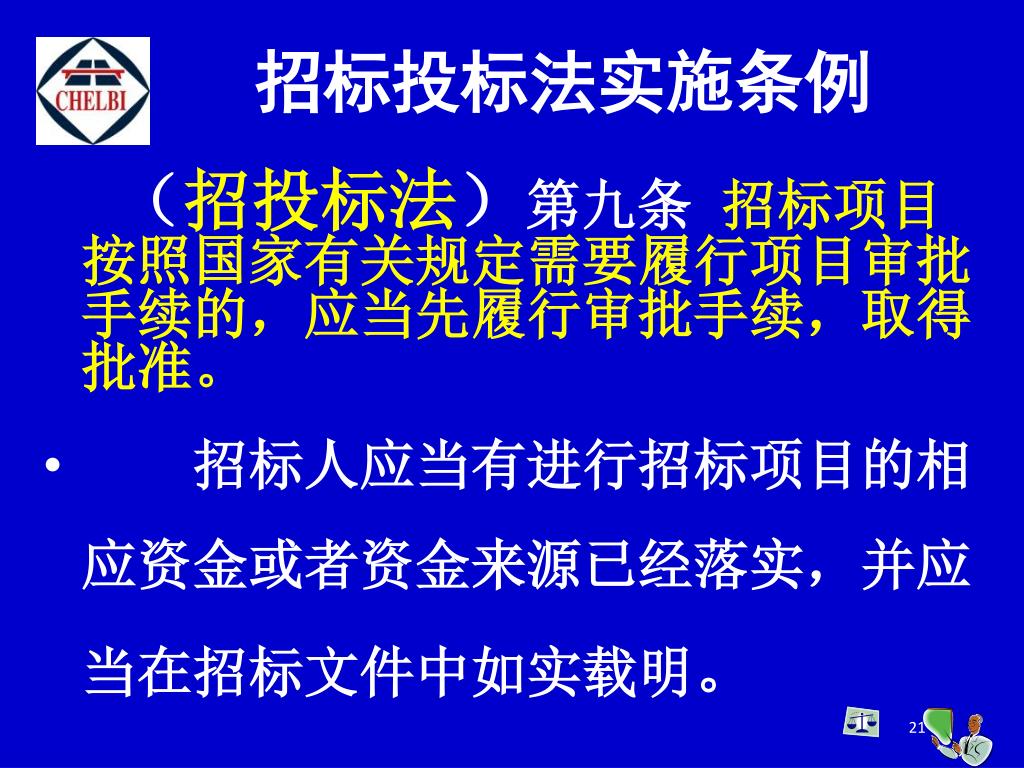 CHELBI

招标投标法实施条例

（招投标法）第九条 招标项目按照国家有关规定需要履行项目审批手续的，应当先履行审批手续，取得批准。

• 招标人应当有进行招标项目的相应资金或者资金来源已经落实，并应当在招标文件中如实载明。

21